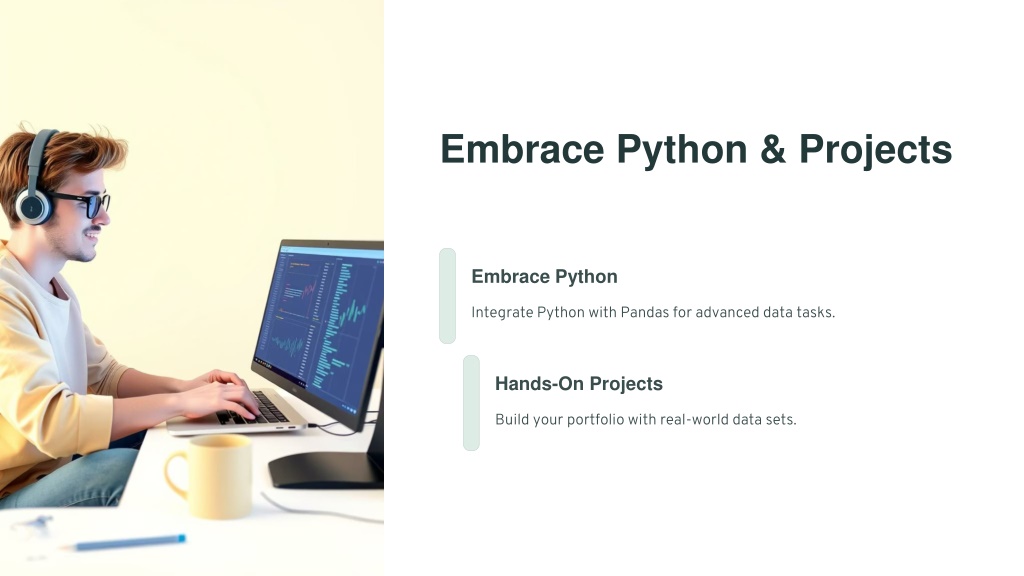 Embrace Python & Projects

Embrace Python

Integrate Python with Pandas for advanced data tasks.

Hands-On Projects

Build your portfolio with real-world data sets.